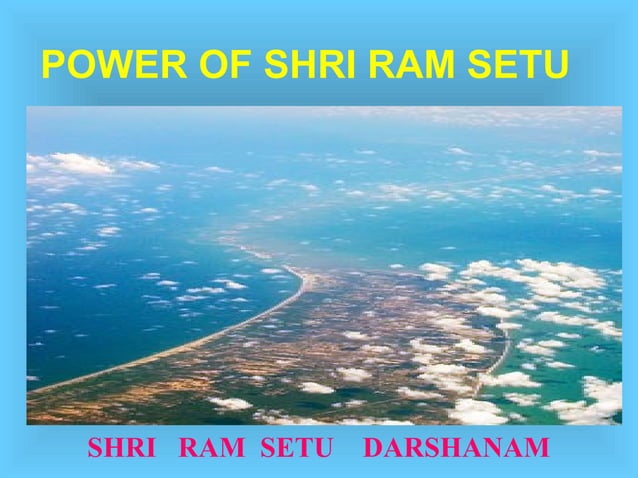 POWER OF SHRI RAM SETU

SHRI RAM SETU DARSHANAM